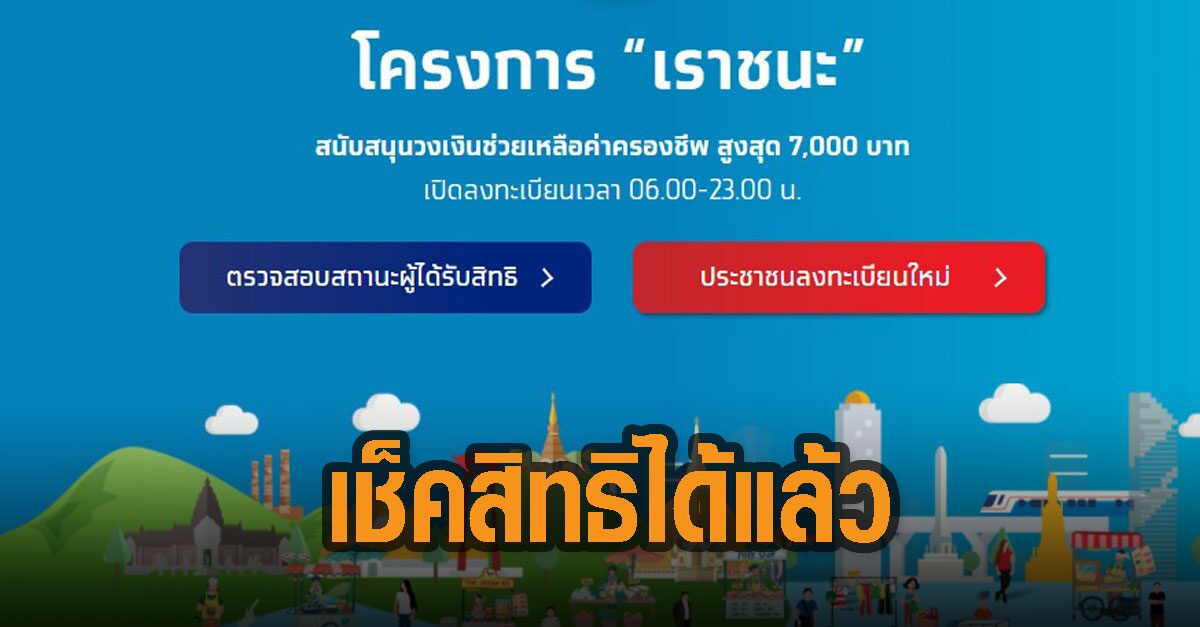 โครงการ “เราชนะ”

สนับสนุนวงเงินช่วยเหลือค่าครองชีพ สูงสุด 7,000 บาท

เปิดลงทะเบียนเวลา 06.00-23.00 น.

ตรวจสอบสถานะผู้ได้รับสิทธิ >

ประชาชนลงทะเบียนใหม่ >

เช็คสิทธิได้แล้ว